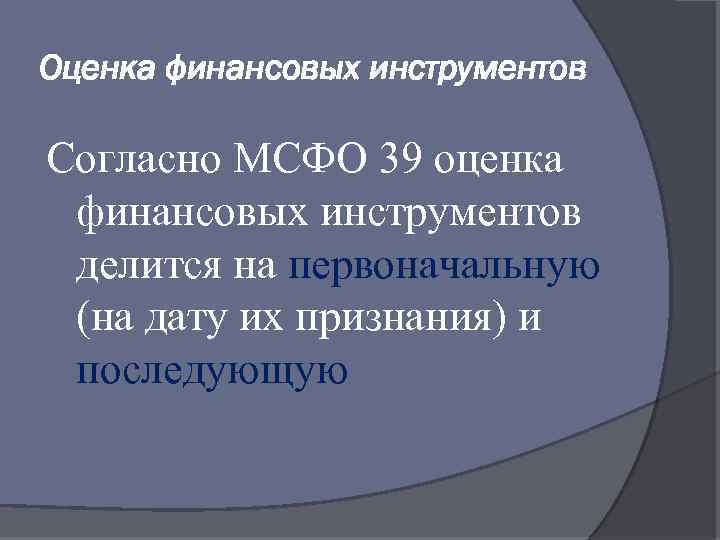 Оценка финансовых инструментов

Согласно МСФО 39 оценка финансовых инструментов делится на первоначальную (на дату их признания) и последующую